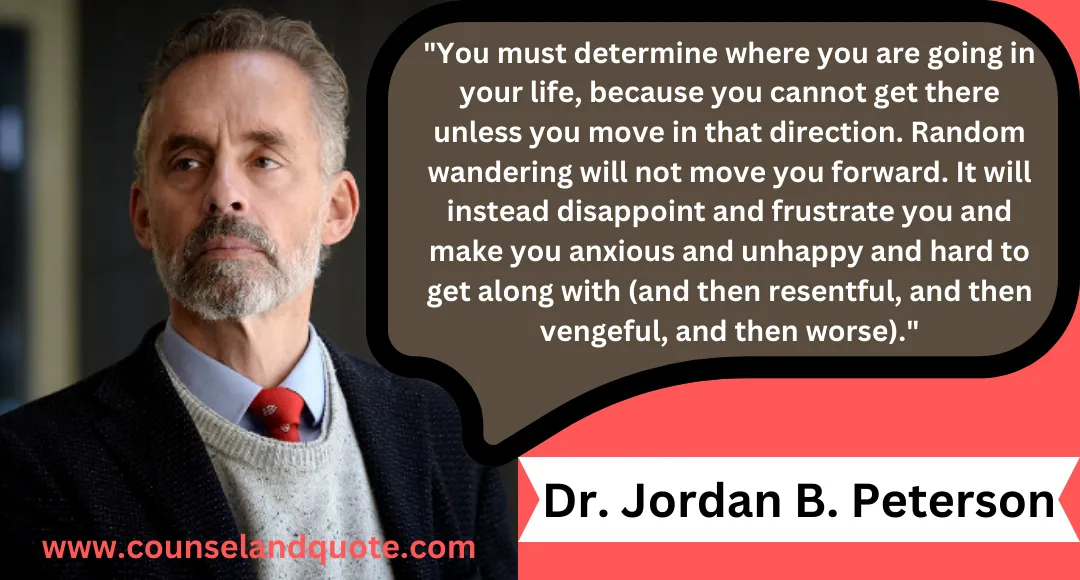 "You must determine where you are going in your life, because you cannot get there unless you move in that direction. Random wandering will not move you forward. It will instead disappoint and frustrate you and make you anxious and unhappy and hard to get along with (and then resentful, and then vengeful, and then worse)."

Dr. Jordan B. Peterson

www.counselandquote.com